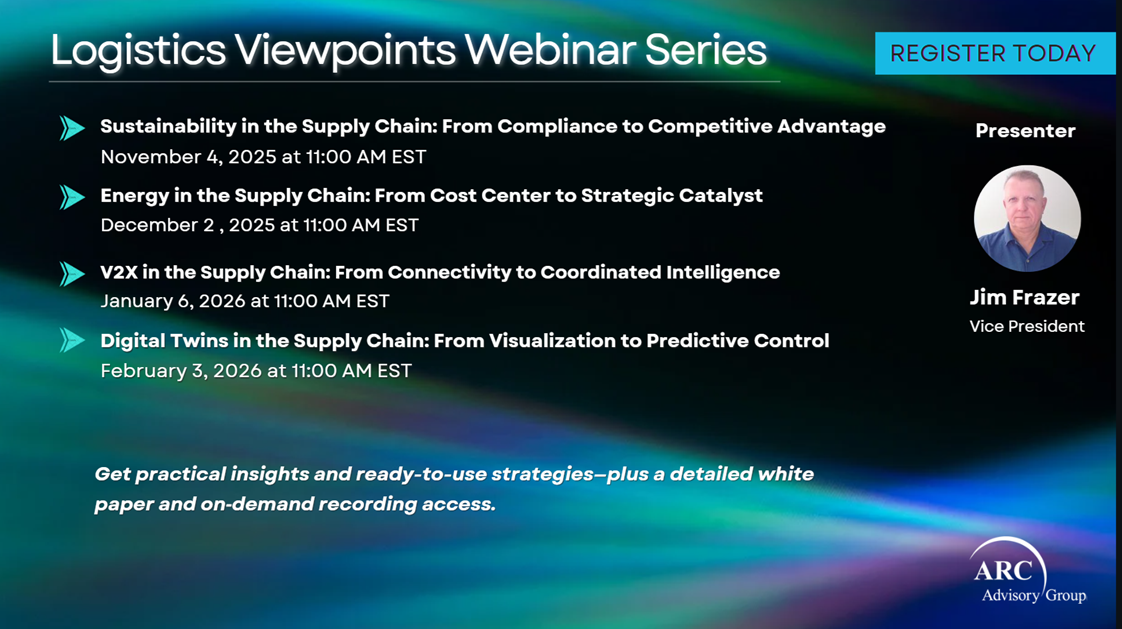 Logistics Viewpoints Webinar Series

REGISTER TODAY

Sustainability in the Supply Chain: From Compliance to Competitive Advantage
November 4, 2025 at 11:00 AM EST

Energy in the Supply Chain: From Cost Center to Strategic Catalyst
December 2 , 2025 at 11:00 AM EST

V2X in the Supply Chain: From Connectivity to Coordinated Intelligence
January 6, 2026 at 11:00 AM EST

Digital Twins in the Supply Chain: From Visualization to Predictive Control
February 3, 2026 at 11:00 AM EST

Presenter

Jim Frazer
Vice President

Get practical insights and ready-to-use strategies—plus a detailed white paper and on-demand recording access.

ARC
Advisory Group